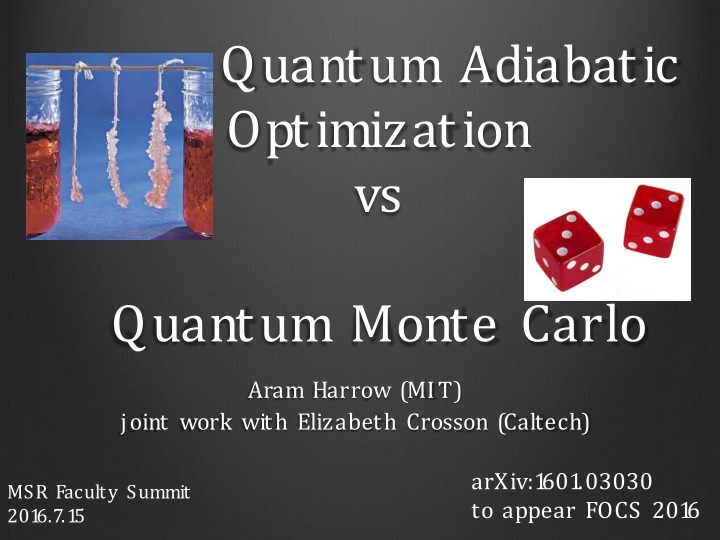 Quantum Adiabatic Optimization

vs

Quantum Monte Carlo

Aram Harrow (MIT)
joint work with Elizabeth Crosson (Caltech)

MSR Faculty Summit
2016.7.15

arXiv:1601.03030
to appear FOCS 2016